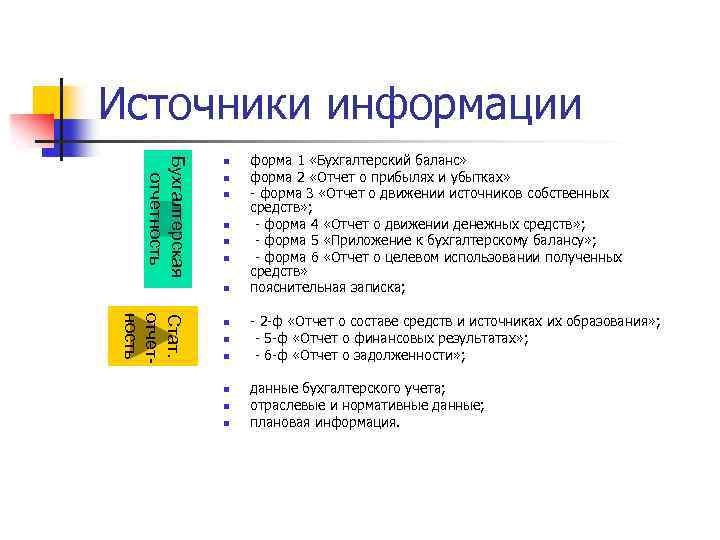 Источники информации

Бухгалтерская отчетность

- форма 1 «Бухгалтерский баланс»
- форма 2 «Отчет о прибылях и убытках»
- - форма 3 «Отчет о движении источников собственных средств»;
- - форма 4 «Отчет о движении денежных средств»;
- - форма 5 «Приложение к бухгалтерскому балансу»;
- - форма 6 «Отчет о целевом использовании полученных средств»
- пояснительная записка;

Стат. отчет-ность

- - 2-ф «Отчет о составе средств и источниках их образования»;
- - 5-ф «Отчет о финансовых результатах»;
- - 6-ф «Отчет о задолженности»;

- данные бухгалтерского учета;
- отраслевые и нормативные данные;
- плановая информация.